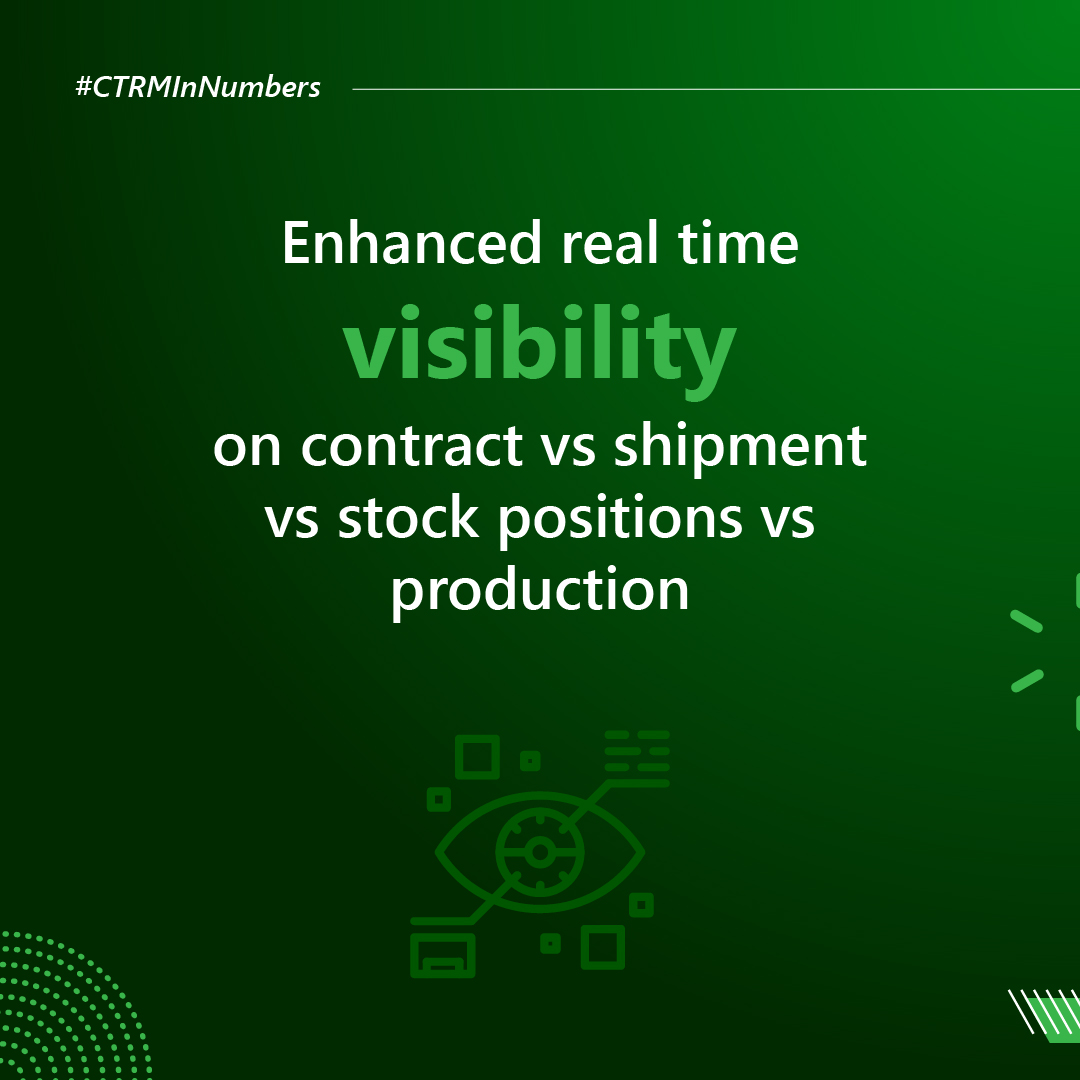 #CTRMInNumbers

Enhanced real time visibility on contract vs shipment vs stock positions vs production